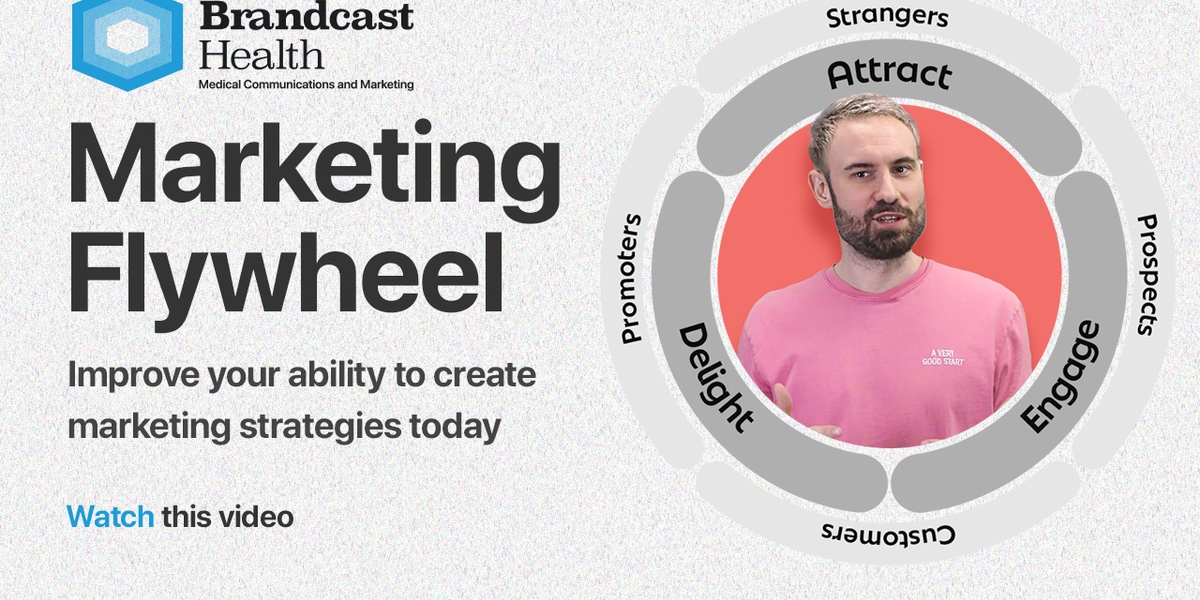 Brandcast Health
Medical Communications and Marketing

Marketing Flywheel

Improve your ability to create marketing strategies today

Watch this video

Strangers
Attract
Prospects
Engage
Customers
Delight
Promoters

A VERY GOOD START